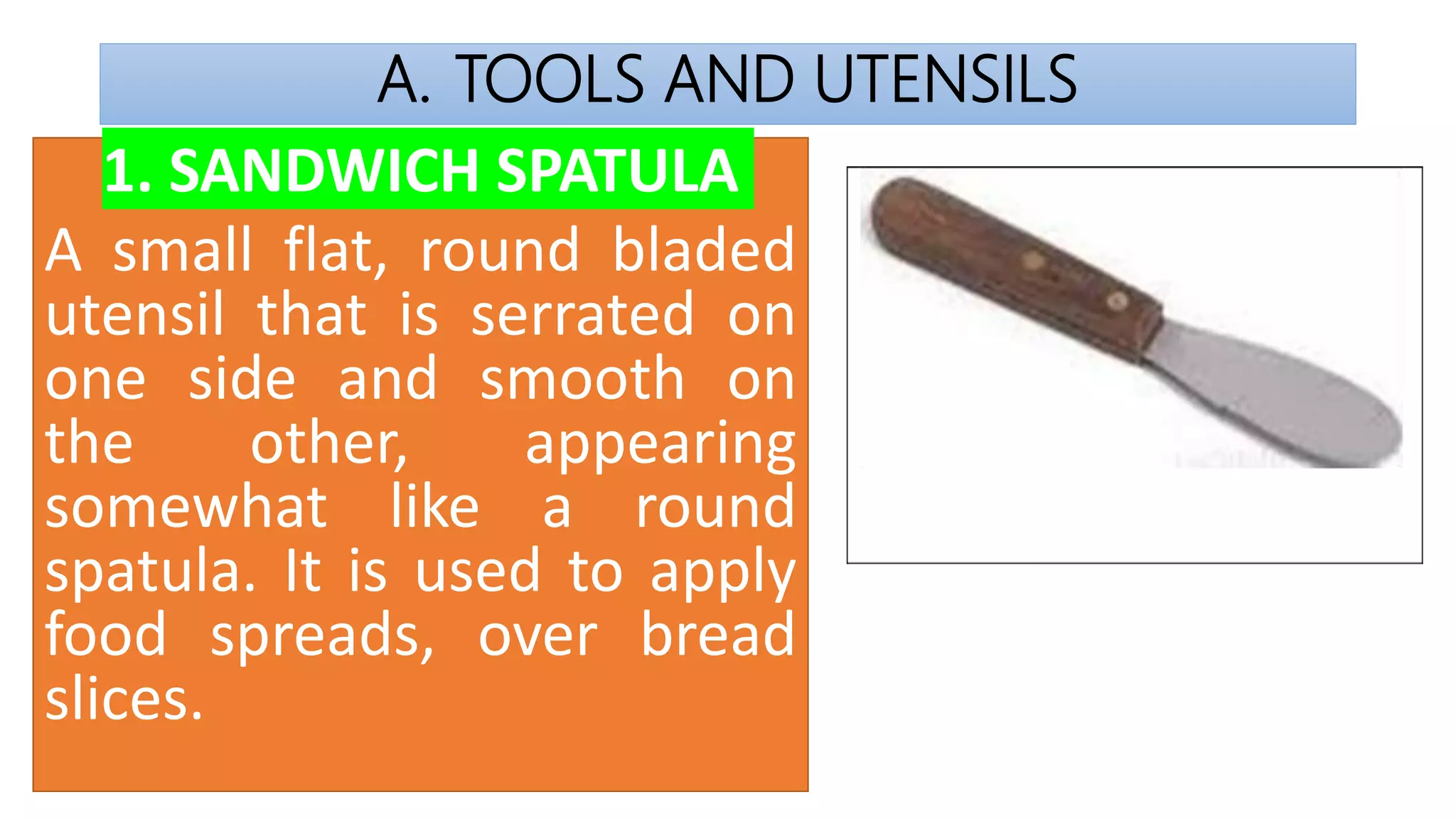 A. TOOLS AND UTENSILS

1. SANDWICH SPATULA

A small flat, round bladed utensil that is serrated on one side and smooth on the other, appearing somewhat like a round spatula. It is used to apply food spreads, over bread slices.